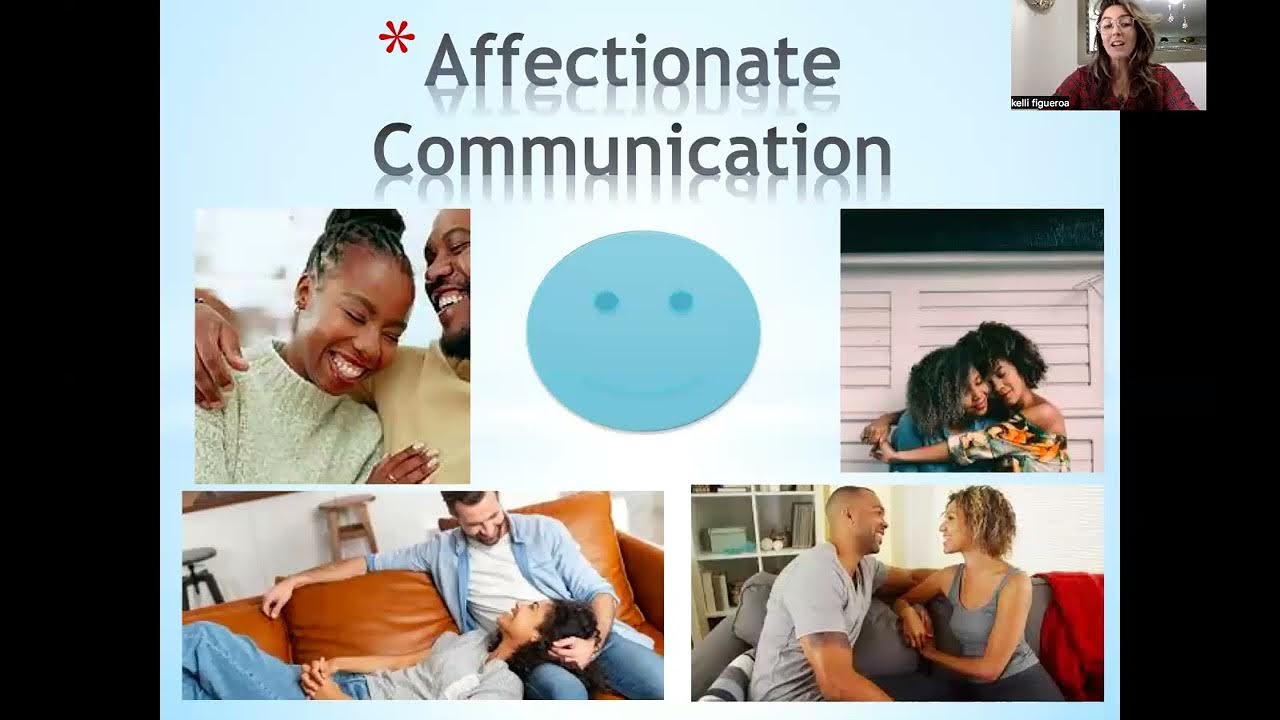 * Affectionate Communication

kelli figueroa